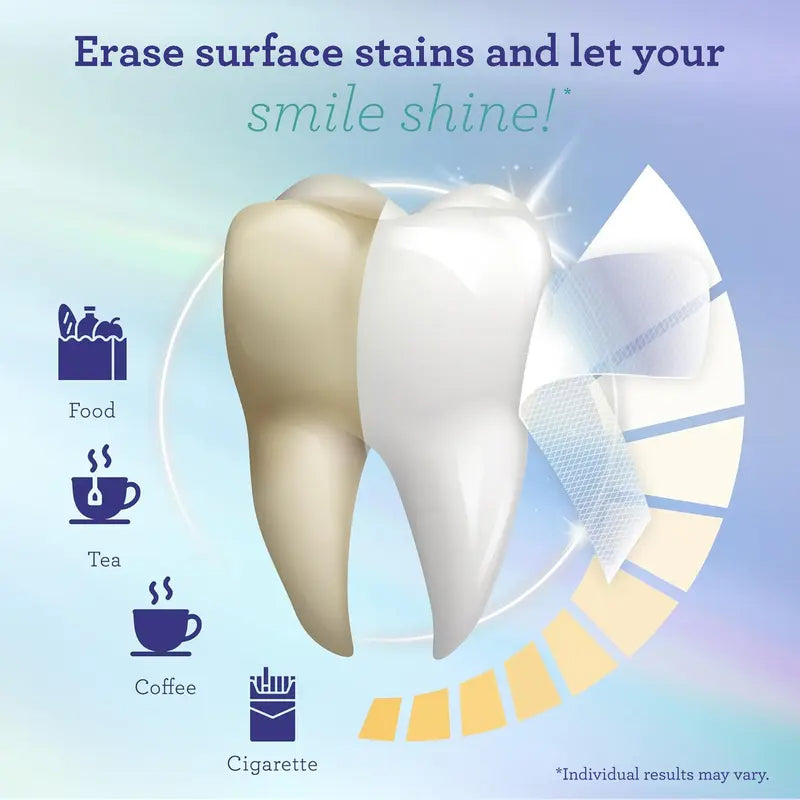 Erase surface stains and let your smile shine!*

Food

Tea

Coffee

Cigarette

*Individual results may vary.